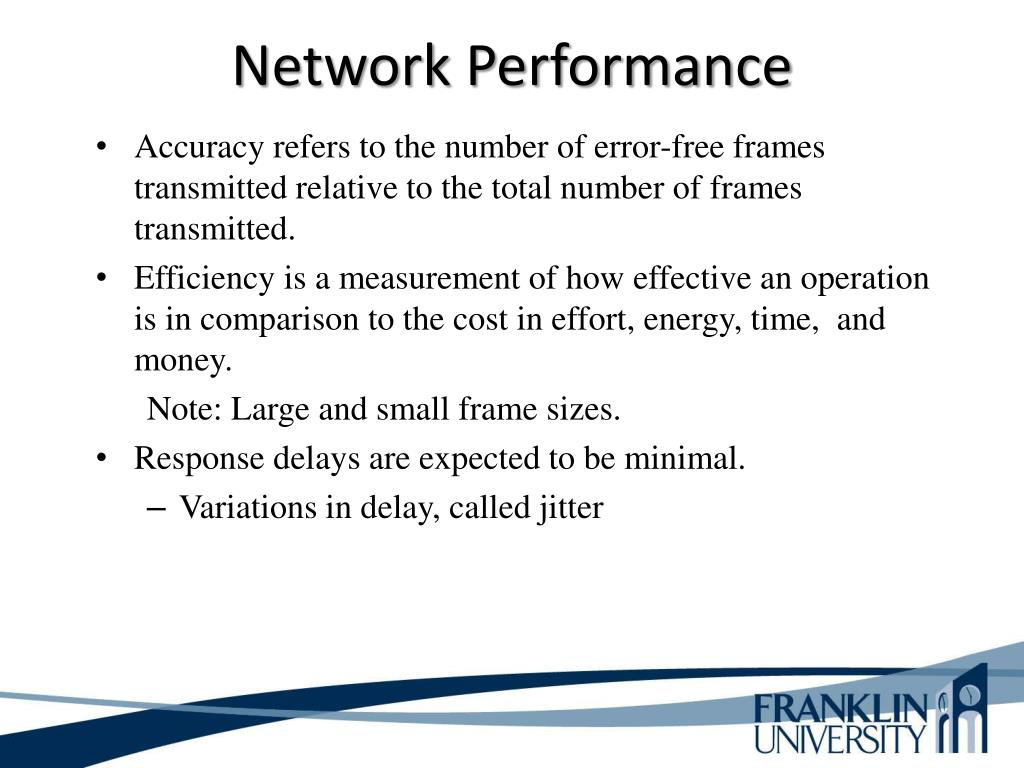 Network Performance

• Accuracy refers to the number of error-free frames transmitted relative to the total number of frames transmitted.

• Efficiency is a measurement of how effective an operation is in comparison to the cost in effort, energy, time, and money.

Note: Large and small frame sizes.

• Response delays are expected to be minimal.

– Variations in delay, called jitter

FRANKLIN UNIVERSITY